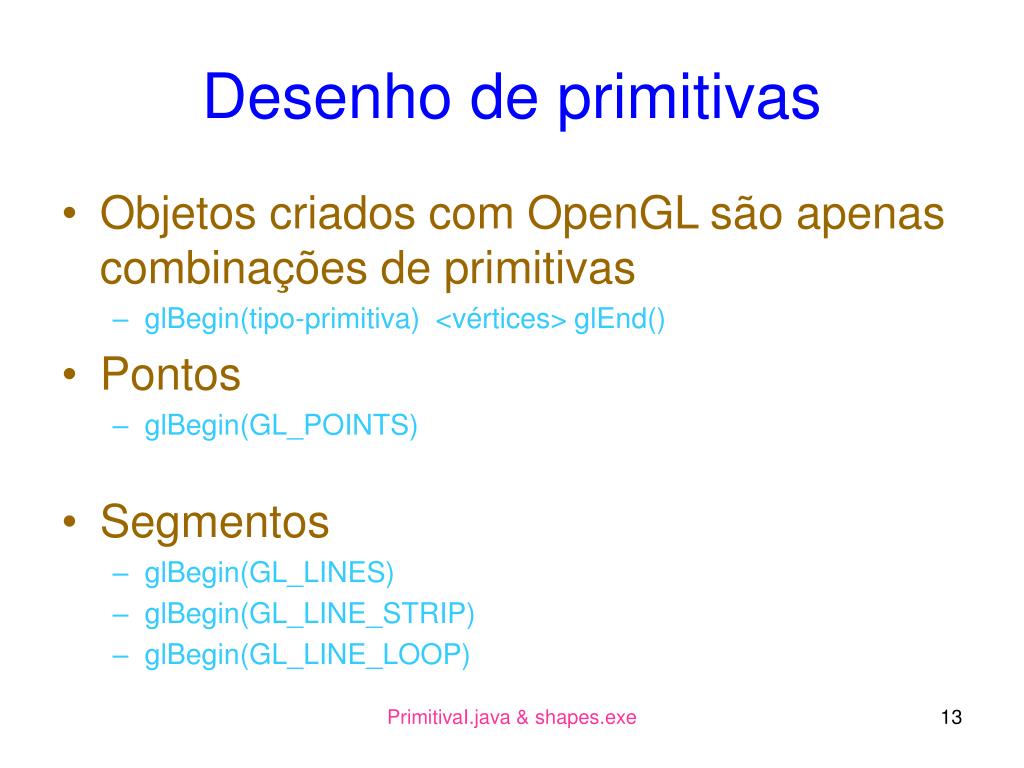 Desenho de primitivas

• Objetos criados com OpenGL são apenas combinações de primitivas
  – glBegin(tipo-primitiva) <vértices> glEnd()
• Pontos
  – glBegin(GL_POINTS)
• Segmentos
  – glBegin(GL_LINES)
  – glBegin(GL_LINE_STRIP)
  – glBegin(GL_LINE_LOOP)

PrimitivaI.java & shapes.exe

13